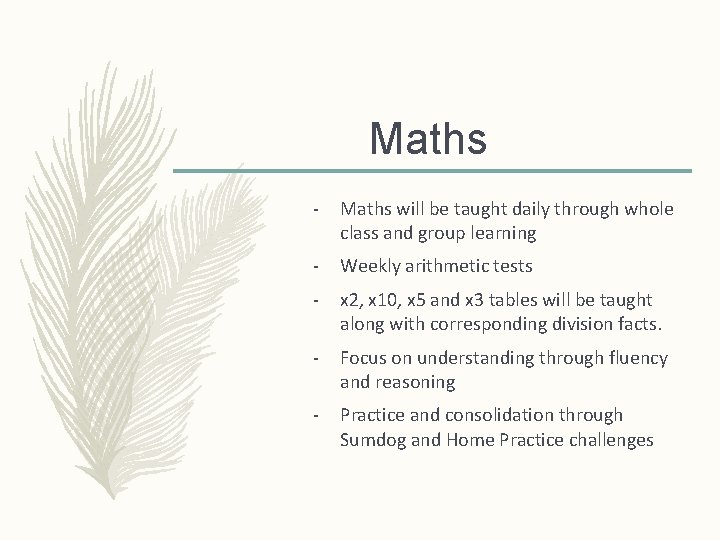 Maths

- Maths will be taught daily through whole class and group learning

- Weekly arithmetic tests

- x2, x10, x5 and x3 tables will be taught along with corresponding division facts.

- Focus on understanding through fluency and reasoning

- Practice and consolidation through Sumdog and Home Practice challenges